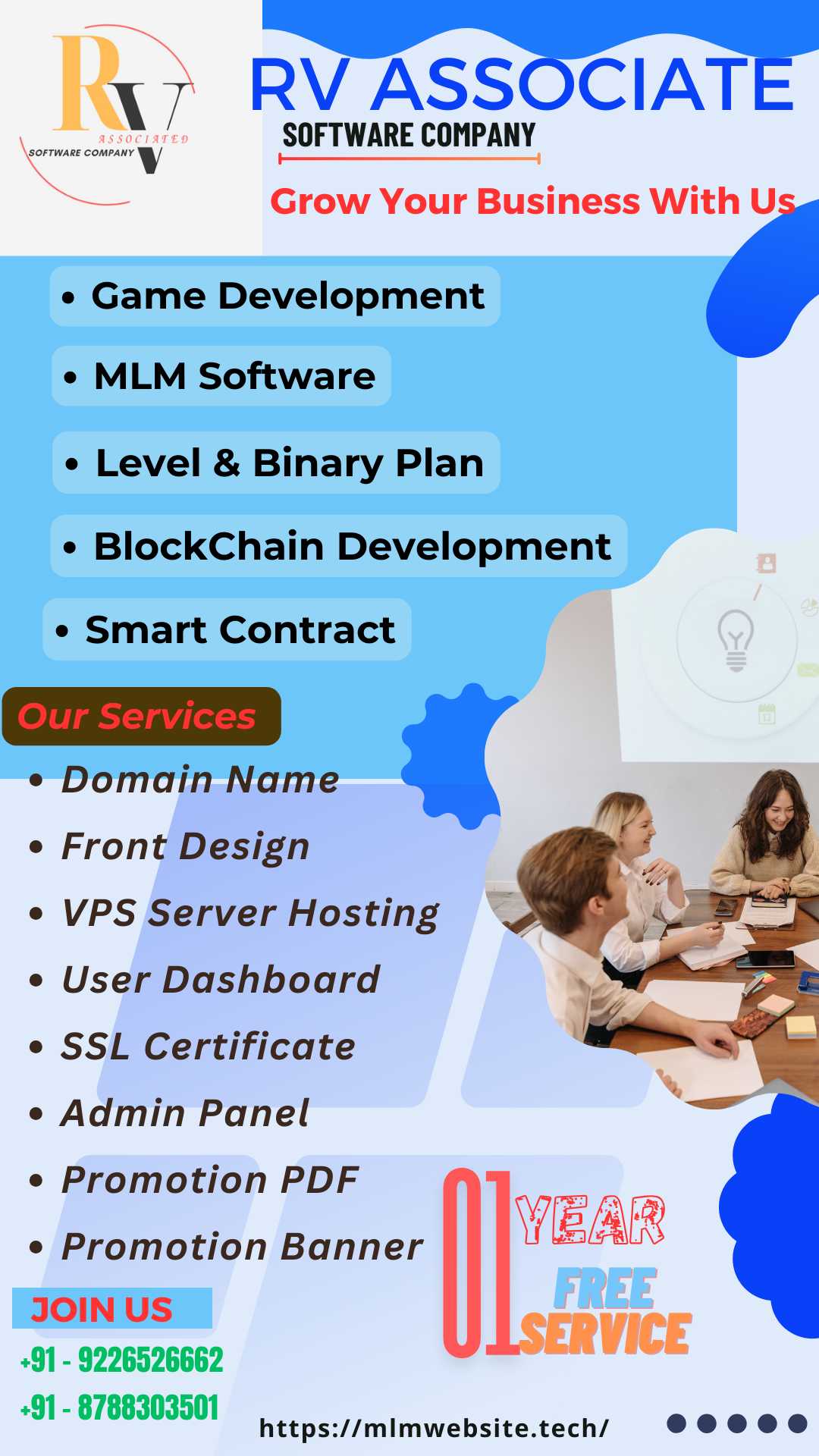 RV
ASSOCIATED
SOFTWARE COMPANY

RV ASSOCIATE
SOFTWARE COMPANY

Grow Your Business With Us

• Game Development
• MLM Software
• Level & Binary Plan
• BlockChain Development
• Smart Contract

Our Services

• Domain Name
• Front Design
• VPS Server Hosting
• User Dashboard
• SSL Certificate
• Admin Panel
• Promotion PDF
• Promotion Banner

01 YEAR FREE SERVICE

JOIN US
+91 - 9226526662
+91 - 8788303501

https://mlmwebsite.tech/